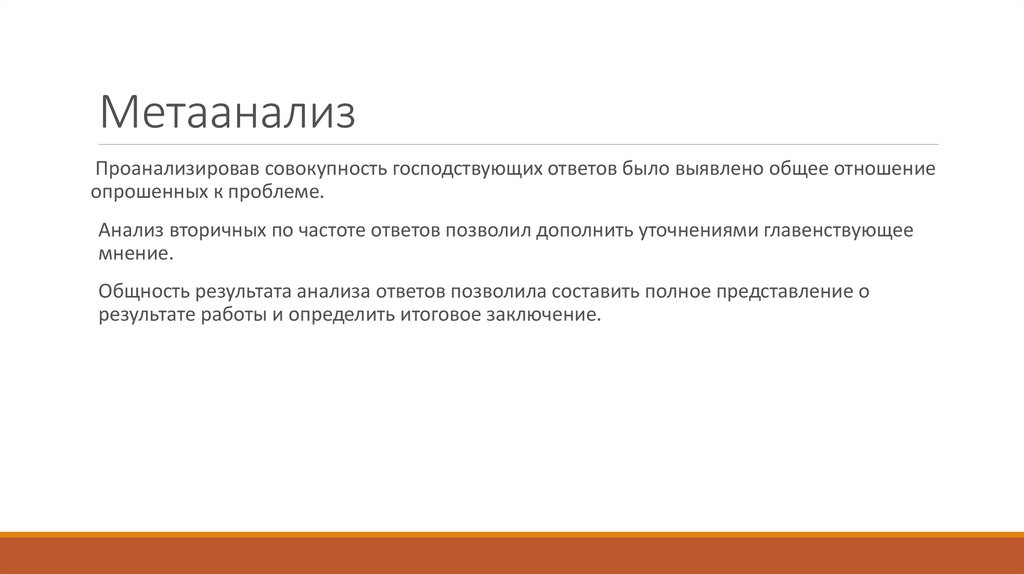 Метаанализ

Проанализировав совокупность господствующих ответов было выявлено общее отношение опрошенных к проблеме.

Анализ вторичных по частоте ответов позволил дополнить уточнениями главенствующее мнение.

Общность результата анализа ответов позволила составить полное представление о результате работы и определить итоговое заключение.